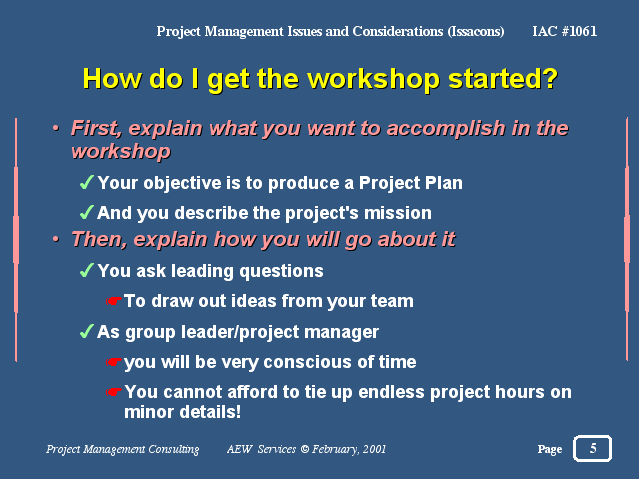 Project Management Issues and Considerations (Issacons) IAC #1061

How do I get the workshop started?

• First, explain what you want to accomplish in the workshop

✓ Your objective is to produce a Project Plan

✓ And you describe the project's mission

• Then, explain how you will go about it

✓ You ask leading questions

☛ To draw out ideas from your team

✓ As group leader/project manager

☛ you will be very conscious of time

☛ You cannot afford to tie up endless project hours on minor details!

Project Management Consulting AEW Services © February, 2001 Page 5